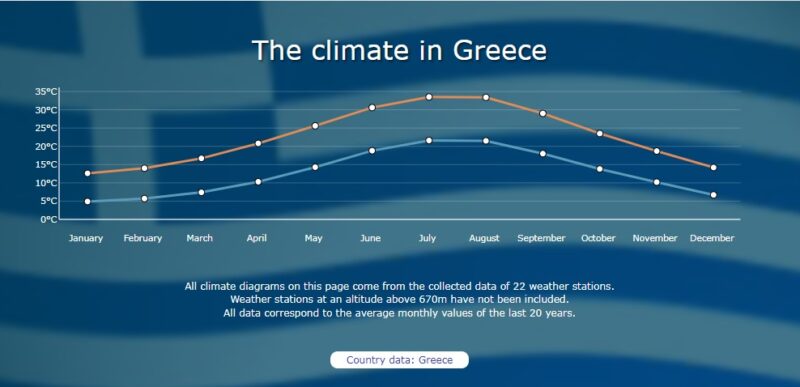 The climate in Greece

35°C
30°C
25°C
20°C
15°C
10°C
5°C
0°C

January February March April May June July August September October November December

All climate diagrams on this page come from the collected data of 22 weather stations.
Weather stations at an altitude above 670m have not been included.
All data correspond to the average monthly values of the last 20 years.

Country data: Greece